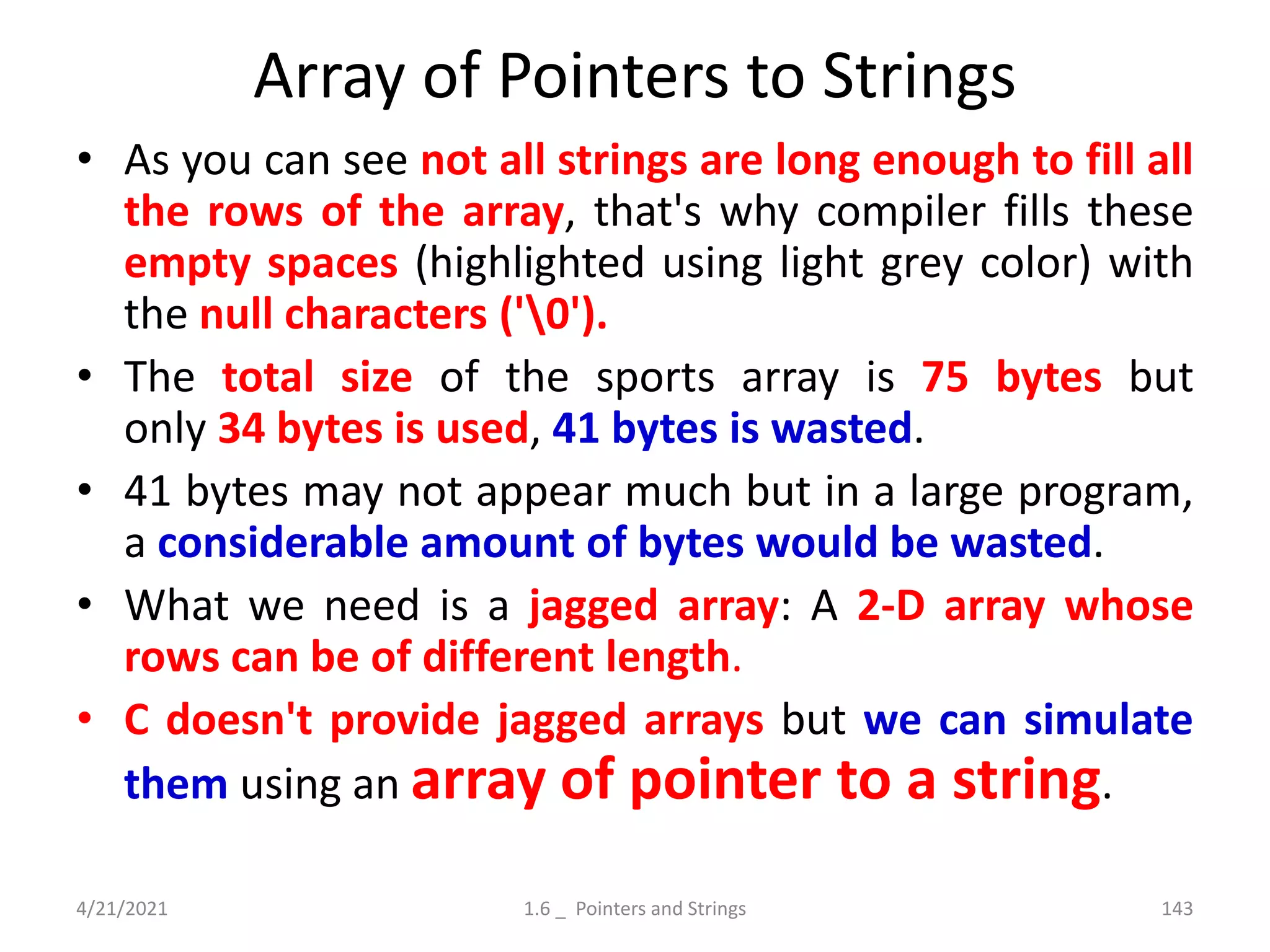 Array of Pointers to Strings

• As you can see not all strings are long enough to fill all the rows of the array, that's why compiler fills these empty spaces (highlighted using light grey color) with the null characters ('\0').

• The total size of the sports array is 75 bytes but only 34 bytes is used, 41 bytes is wasted.

• 41 bytes may not appear much but in a large program, a considerable amount of bytes would be wasted.

• What we need is a jagged array: A 2-D array whose rows can be of different length.

• C doesn't provide jagged arrays but we can simulate them using an array of pointer to a string.

4/21/2021 1.6 _ Pointers and Strings 143